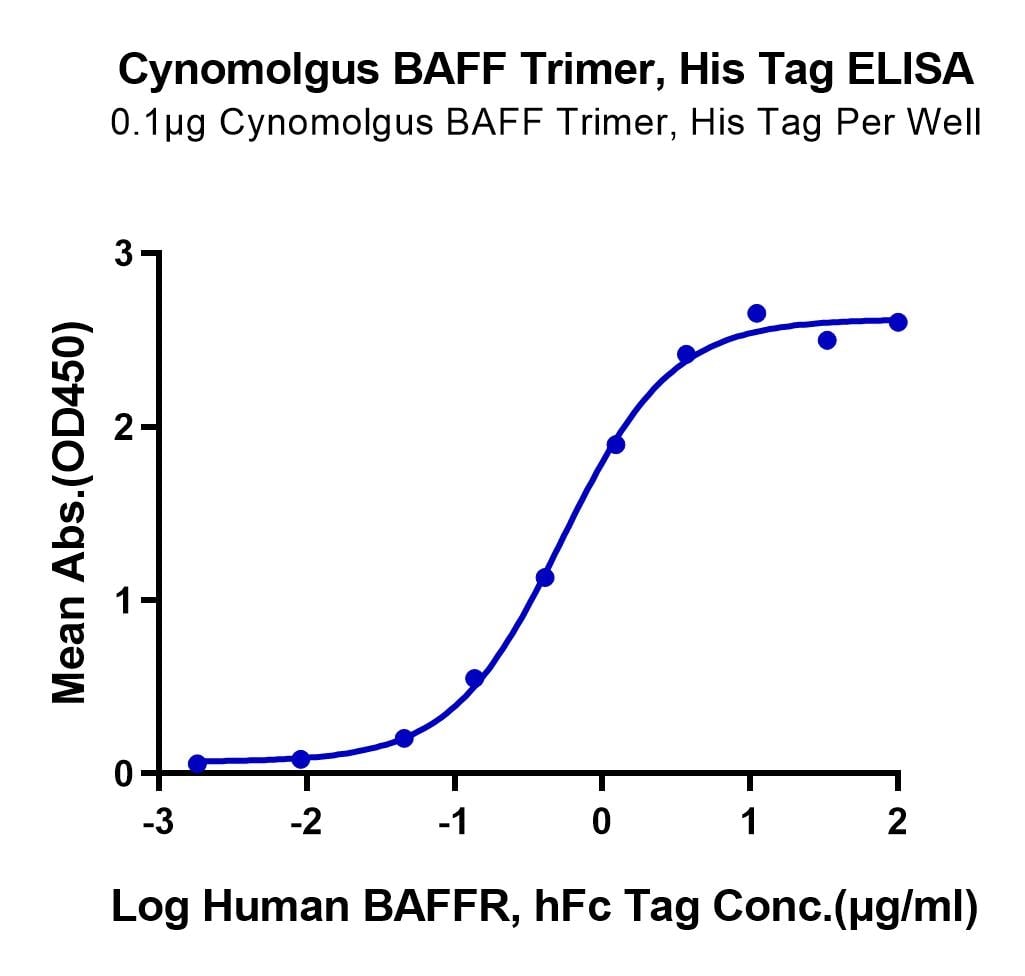 Cynomolgus BAFF Trimer, His Tag ELISA
0.1μg Cynomolgus BAFF Trimer, His Tag Per Well

Mean Abs.(OD450)

3
2
1
0

-3
-2
-1
0
1
2

Log Human BAFFR, hFc Tag Conc.(μg/ml)